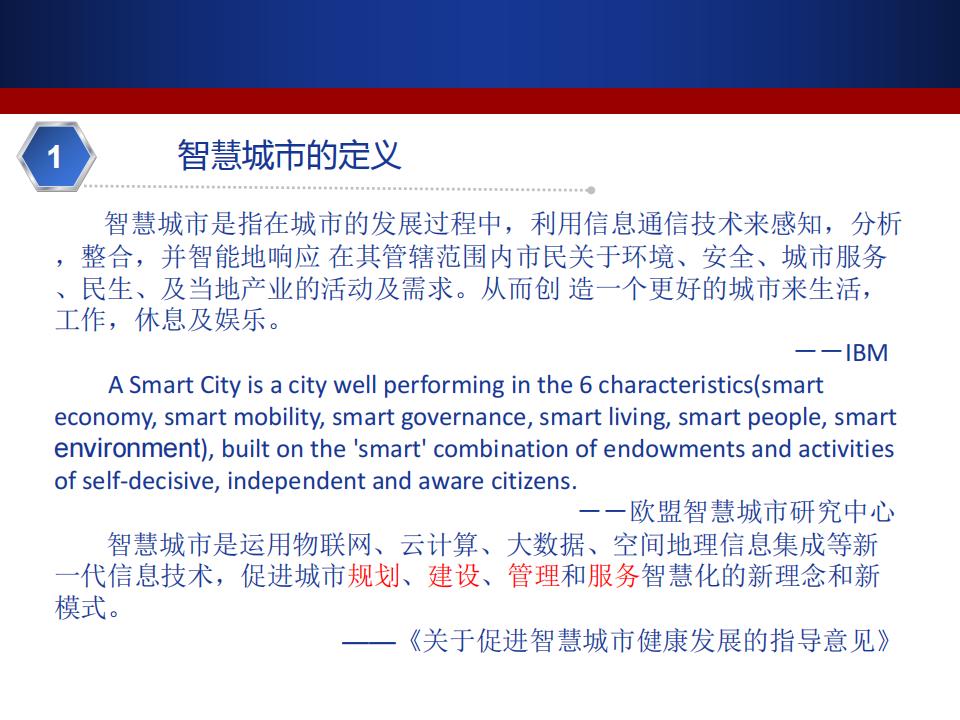 1

智慧城市的定义

智慧城市是指在城市的发展过程中，利用信息通信技术来感知，分析，整合，并智能地响应 在其管辖范围内市民关于环境、安全、城市服务、民生、及当地产业的活动及需求。从而创 造一个更好的城市来生活，工作，休息及娱乐。

——IBM

A Smart City is a city well performing in the 6 characteristics(smart economy, smart mobility, smart governance, smart living, smart people, smart environment), built on the 'smart' combination of endowments and activities of self-decisive, independent and aware citizens.

——欧盟智慧城市研究中心

智慧城市是运用物联网、云计算、大数据、空间地理信息集成等新一代信息技术，促进城市规划、建设、管理和服务智慧化的新理念和新模式。

——《关于促进智慧城市健康发展的指导意见》